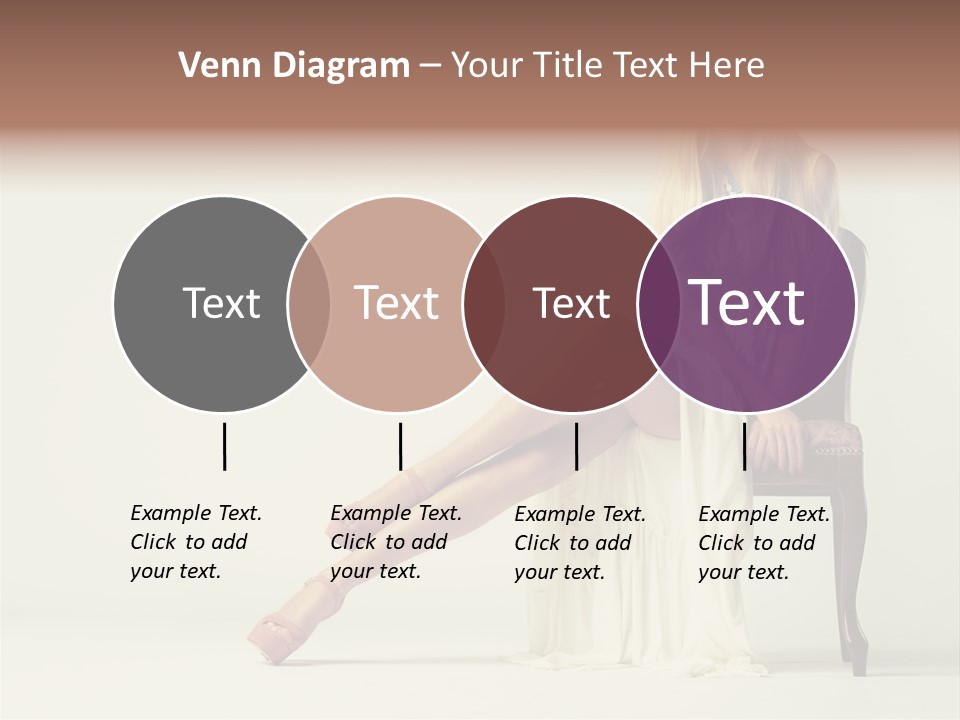 Venn Diagram – Your Title Text Here

Text

Text

Text

Text

Example Text. Click to add your text.

Example Text. Click to add your text.

Example Text. Click to add your text.

Example Text. Click to add your text.